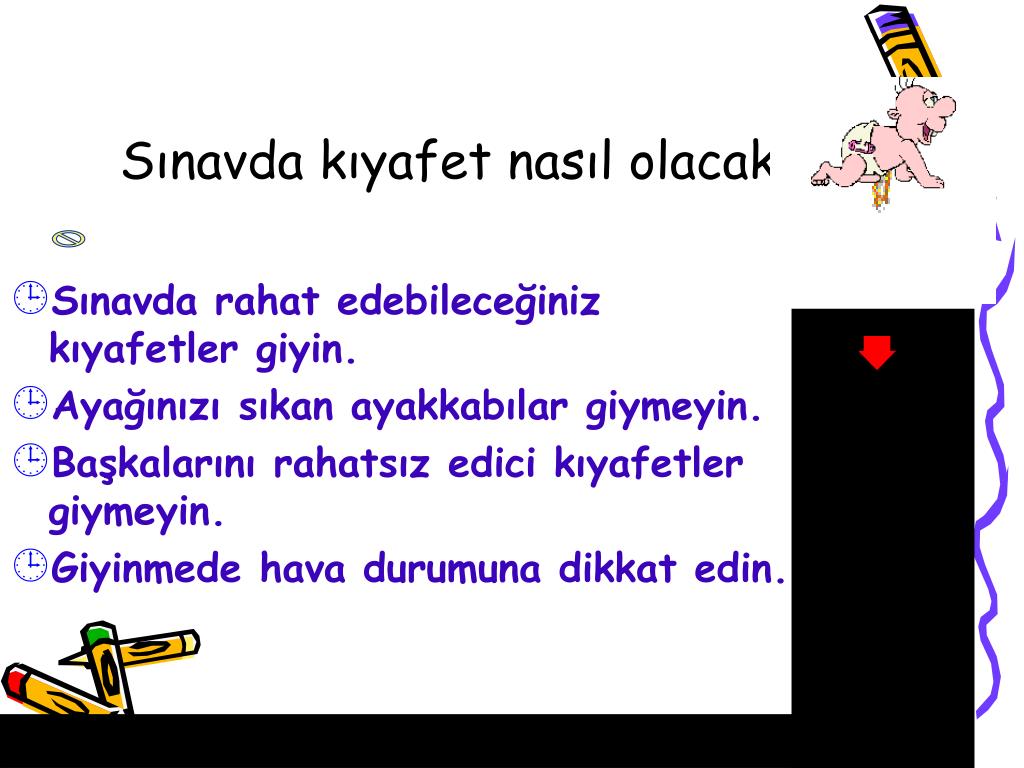 Sınavda kıyafet nasıl olacak

Sınavda rahat edebileceğiniz kıyafetler giyin.

Ayağınızı sıkan ayakkabılar giymeyin.

Başkalarını rahatsız edici kıyafetler giymeyin.

Giyinmede hava durumuna dikkat edin.